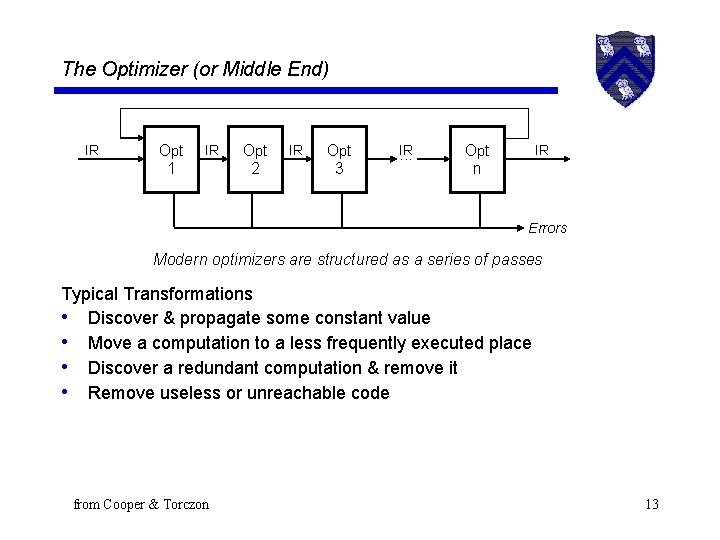 The Optimizer (or Middle End)

IR

Opt 1

IR

Opt 2

IR

Opt 3

IR ...

Opt n

IR

Errors

Modern optimizers are structured as a series of passes

Typical Transformations
• Discover & propagate some constant value
• Move a computation to a less frequently executed place
• Discover a redundant computation & remove it
• Remove useless or unreachable code

from Cooper & Torczon

13